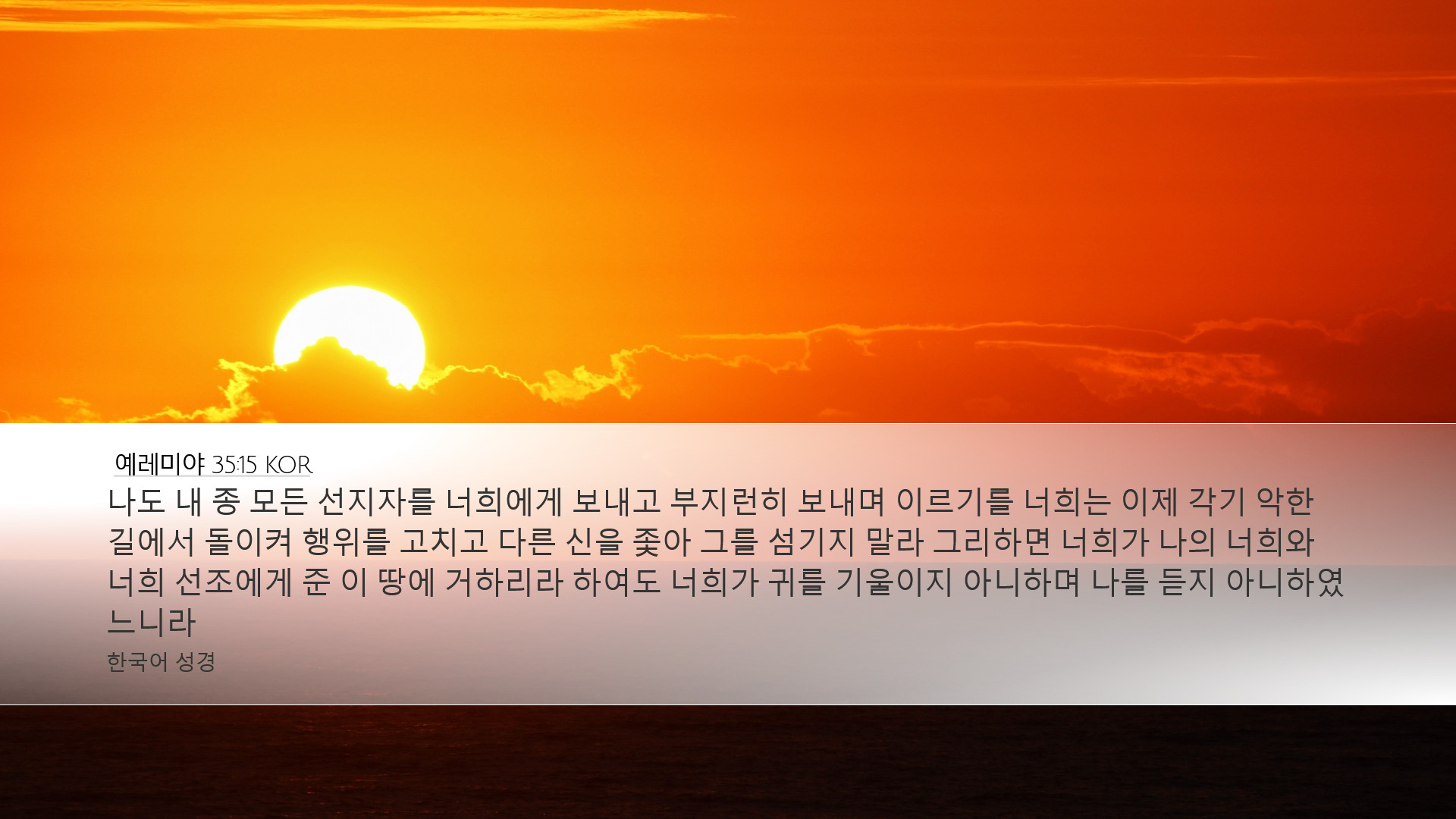 예레미야 35:15 KOR
나도 내 종 모든 선지자를 너희에게 보내고 부지런히 보내며 이르기를 너희는 이제 각기 악한 길에서 돌이켜 행위를 고치고 다른 신을 좇아 그를 섬기지 말라 그리하면 너희가 나의 너희와 너희 선조에게 준 이 땅에 거하리라 하여도 너희가 귀를 기울이지 아니하며 나를 듣지 아니하였느니라
한국어 성경